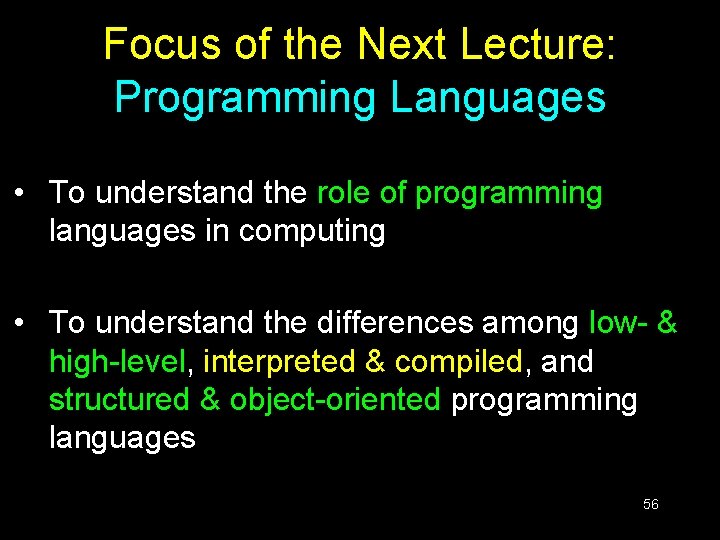 Focus of the Next Lecture:
Programming Languages

• To understand the role of programming languages in computing

• To understand the differences among low- & high-level, interpreted & compiled, and structured & object-oriented programming languages

56